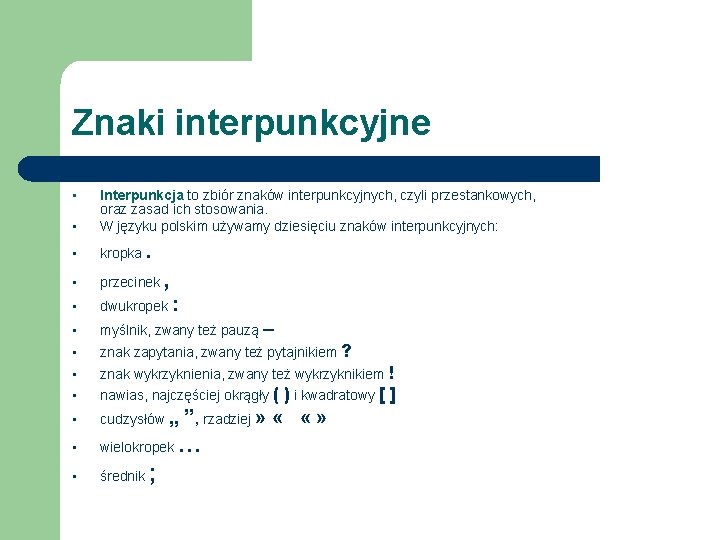 Znaki interpunkcyjne

- Interpunkcja to zbiór znaków interpunkcyjnych, czyli przestankowych, oraz zasad ich stosowania.
- W języku polskim używamy dziesięciu znaków interpunkcyjnych:
- kropka .
- przecinek ,
- dwukropek :
- myślnik, zwany też pauzą –
- znak zapytania, zwany też pytajnikiem ?
- znak wykrzyknienia, zwany też wykrzyknikiem !
- nawias, najczęściej okrągły ( ) i kwadratowy [ ]
- cudzysłów „ ”, rzadziej » « « »
- wielokropek ...
- średnik ;